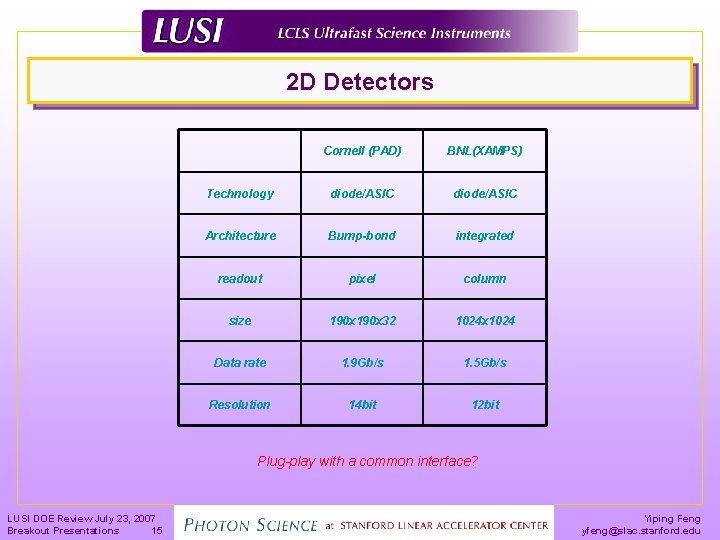 LUSI LCLS Ultrafast Science Instruments

2D Detectors

| | Cornell (PAD) | BNL(XAMPS) |
|---|---|---|
| Technology | diode/ASIC | diode/ASIC |
| Architecture | Bump-bond | integrated |
| readout | pixel | column |
| size | 190x190x32 | 1024x1024 |
| Data rate | 1.9Gb/s | 1.5Gb/s |
| Resolution | 14bit | 12bit |

Plug-play with a common interface?

LUSI DOE Review July 23, 2007
Breakout Presentations 15

PHOTON SCIENCE at STANFORD LINEAR ACCELERATOR CENTER

Yiping Feng
yfeng@slac.stanford.edu